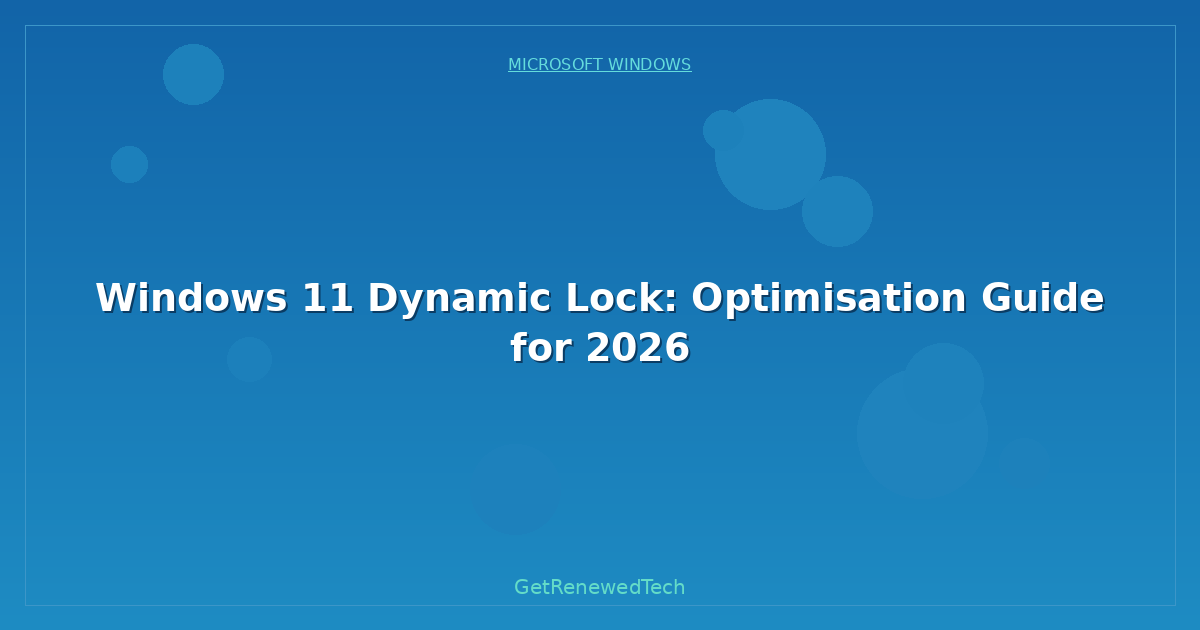 MICROSOFT WINDOWS

Windows 11 Dynamic Lock: Optimisation Guide for 2026

GetRenewedTech